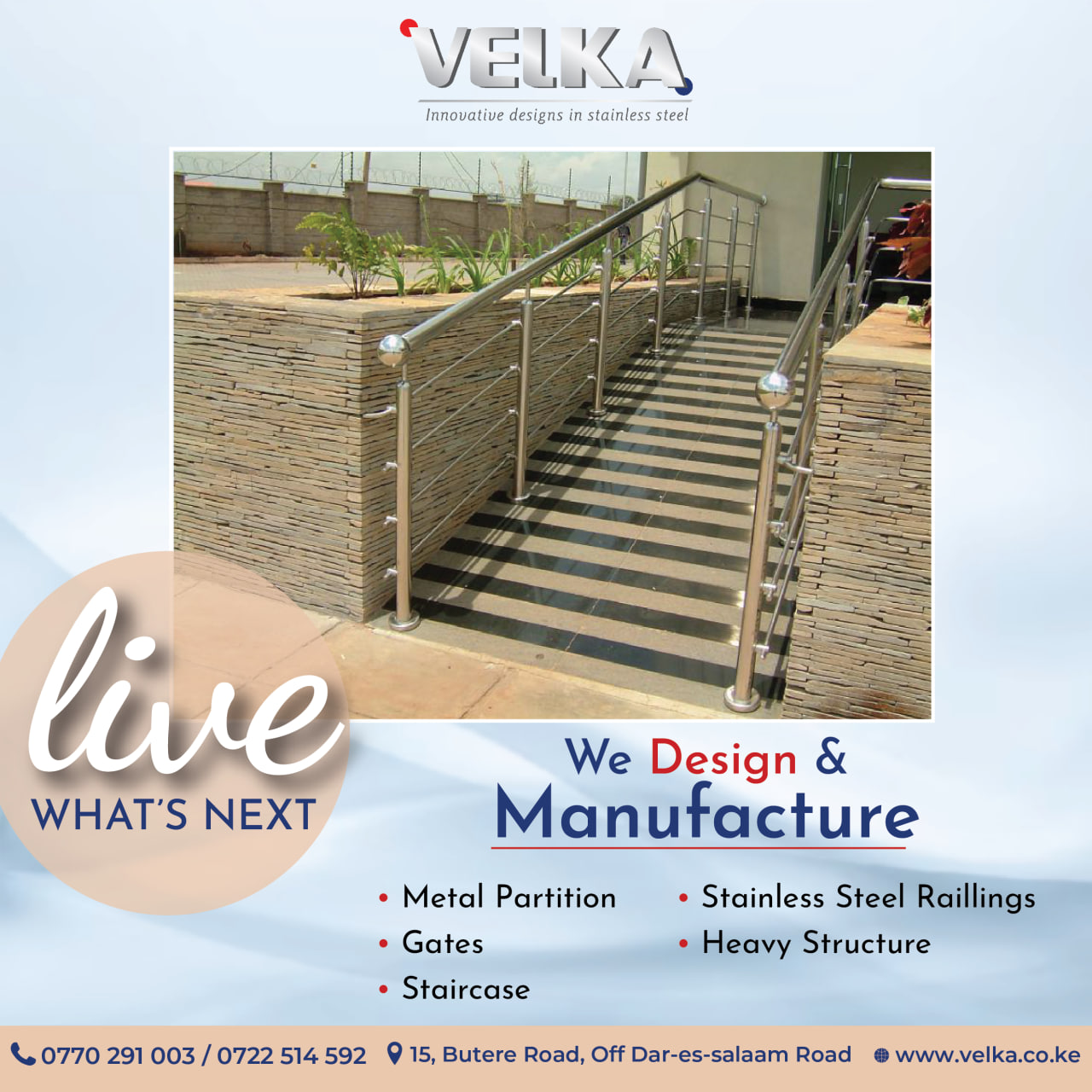 VELKA
Innovative designs in stainless steel

live
WHAT'S NEXT

We Design &
Manufacture

• Metal Partition
• Gates
• Staircase

• Stainless Steel Raillings
• Heavy Structure

0770 291 003 / 0722 514 592 15, Butere Road, Off Dar-es-salaam Road www.velka.co.ke